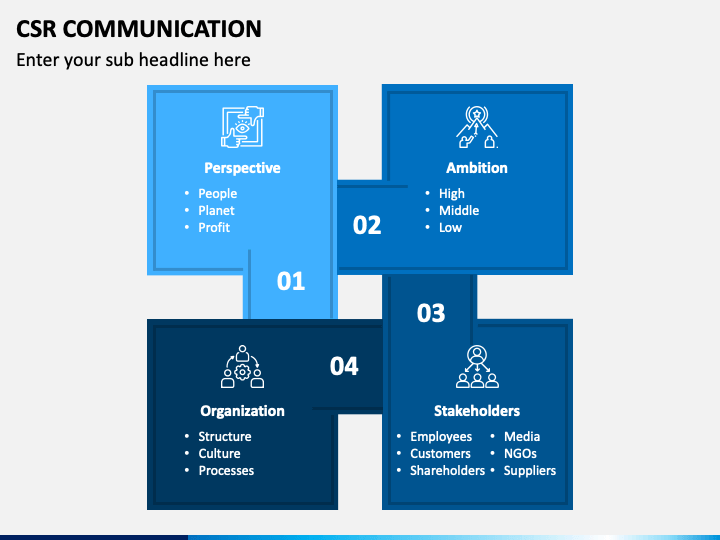 CSR COMMUNICATION

Enter your sub headline here

Perspective

• People
• Planet
• Profit

01

Ambition

• High
• Middle
• Low

02

03

Stakeholders

• Employees
• Customers
• Shareholders

• Media
• NGOs
• Suppliers

04

Organization

• Structure
• Culture
• Processes